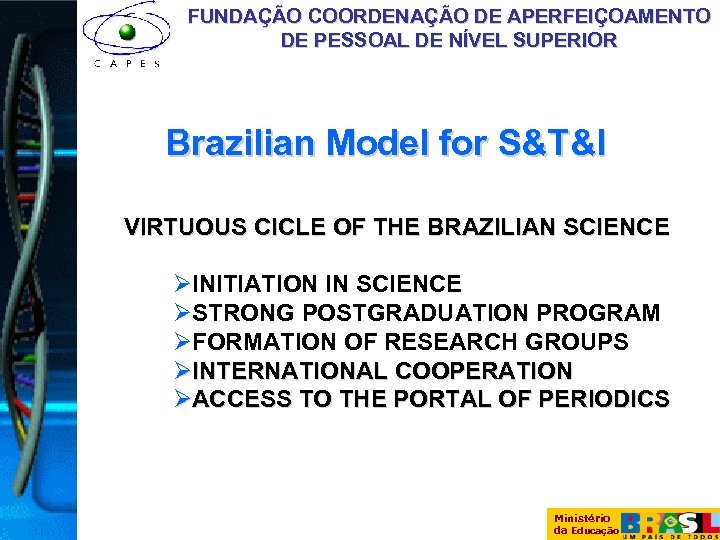 CAPES

FUNDAÇÃO COORDENAÇÃO DE APERFEIÇOAMENTO DE PESSOAL DE NÍVEL SUPERIOR

Brazilian Model for S&T&I

VIRTUOUS CICLE OF THE BRAZILIAN SCIENCE

➢INITIATION IN SCIENCE
➢STRONG POSTGRADUATION PROGRAM
➢FORMATION OF RESEARCH GROUPS
➢INTERNATIONAL COOPERATION
➢ACCESS TO THE PORTAL OF PERIODICS

Ministério da Educação BRASIL UM PAÍS DE TODOS